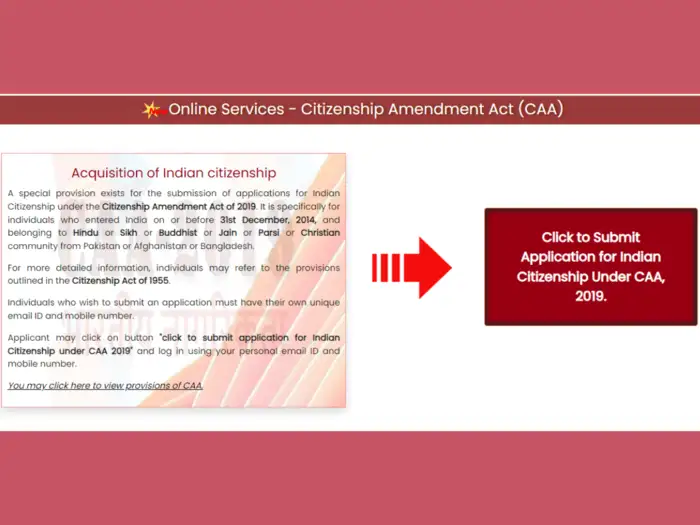 Online Services - Citizenship Amendment Act (CAA)

Acquisition of Indian citizenship

A special provision exists for the submission of applications for Indian Citizenship under the Citizenship Amendment Act of 2019. It is specifically for individuals who entered India on or before 31st December, 2014, and belonging to Hindu or Sikh or Buddhist or Jain or Parsi or Christian community from Pakistan or Afghanistan or Bangladesh.

For more detailed information, individuals may refer to the provisions outlined in the Citizenship Act of 1955.

Individuals who wish to submit an application must have their own unique email ID and mobile number.

Applicant may click on button "click to submit application for Indian Citizenship under CAA 2019" and log in using your personal email ID and mobile number.

You may click here to view provisions of CAA.

Click to Submit Application for Indian Citizenship Under CAA, 2019.